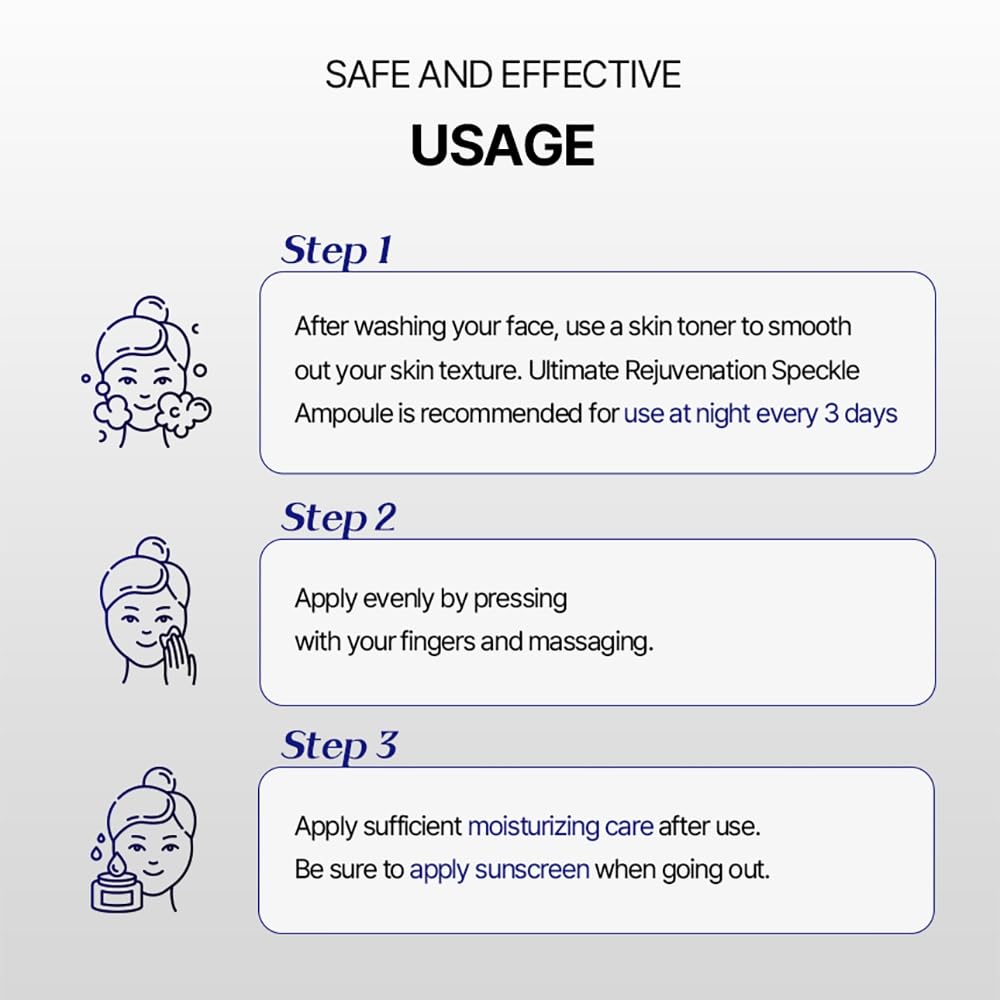 SAFE AND EFFECTIVE

USAGE

Step 1

After washing your face, use a skin toner to smooth out your skin texture. Ultimate Rejuvenation Speckle Ampoule is recommended for use at night every 3 days

Step 2

Apply evenly by pressing with your fingers and massaging.

Step 3

Apply sufficient moisturizing care after use. Be sure to apply sunscreen when going out.